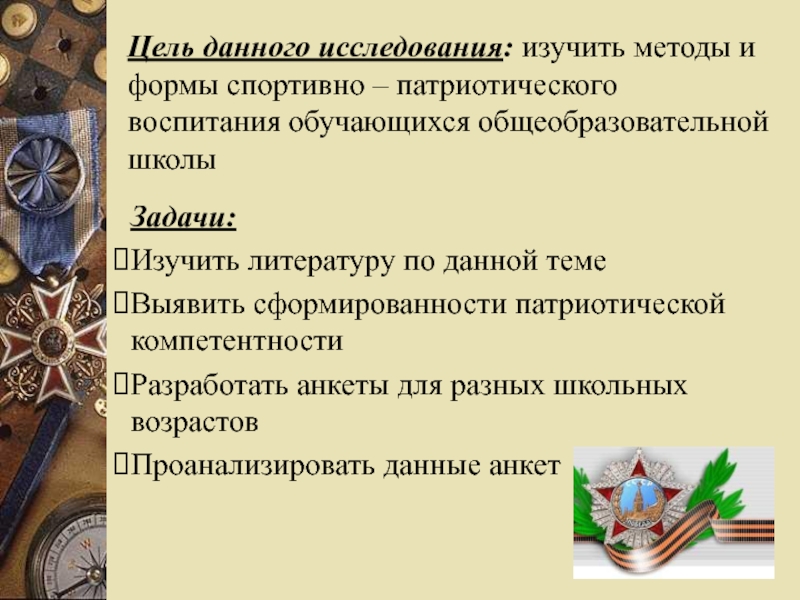 Цель данного исследования: изучить методы и формы спортивно – патриотического воспитания обучающихся общеобразовательной школы

Задачи:
Изучить литературу по данной теме
Выявить сформированности патриотической компетентности
Разработать анкеты для разных школьных возрастов
Проанализировать данные анкет